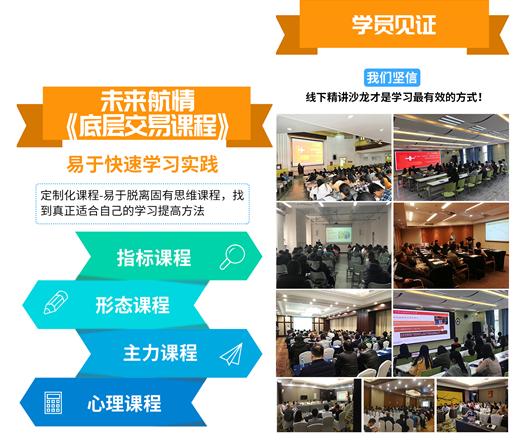 未来航情
《底层交易课程》

易于快速学习实践

定制化课程-易于脱离固有思维课程，找到真正适合自己的学习提高方法

指标课程

形态课程

主力课程

心理课程

学员见证

我们坚信

线下精讲沙龙才是学习最有效的方式！